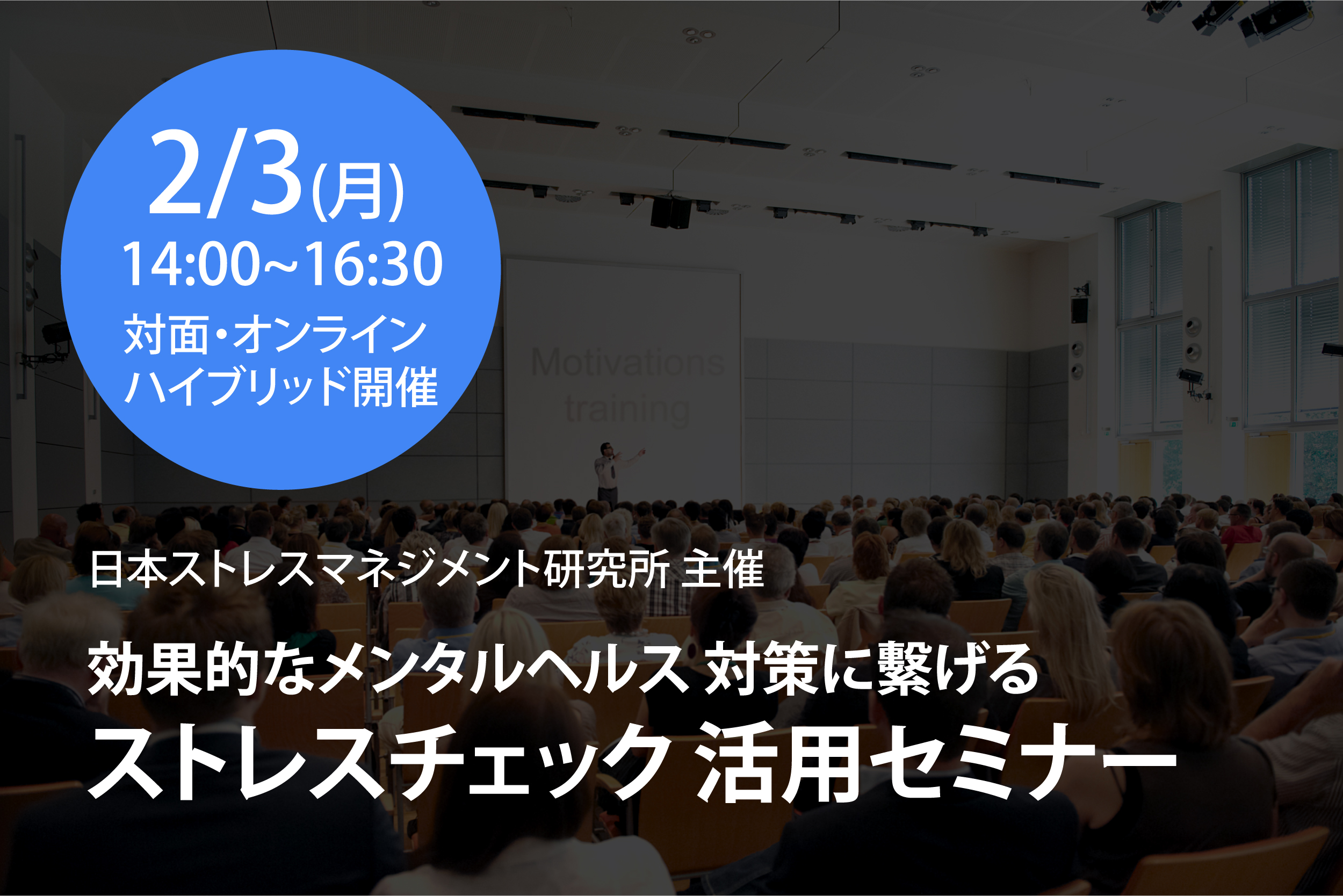 2/3(月)
14:00~16:30
対面・オンライン
ハイブリッド開催

Motivations training

日本ストレスマネジメント研究所 主催

効果的なメンタルヘルス 対策に繋げる
ストレスチェック 活用セミナー